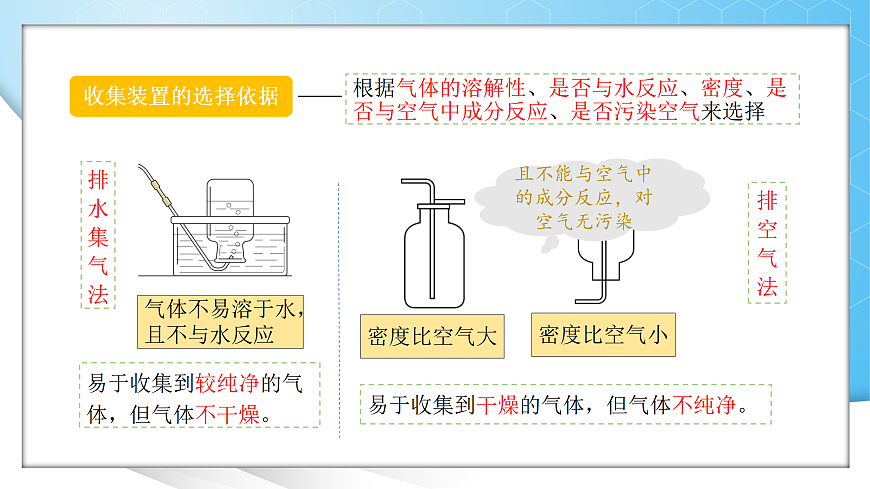 收集装置的选择依据

根据气体的溶解性、是否与水反应、密度、是否与空气中成分反应、是否污染空气来选择

排水集气法

气体不易溶于水，且不与水反应

易于收集到较纯净的气体，但气体不干燥。

且不能与空气中的成分反应，对空气无污染

排空气法

密度比空气大

密度比空气小

易于收集到干燥的气体，但气体不纯净。